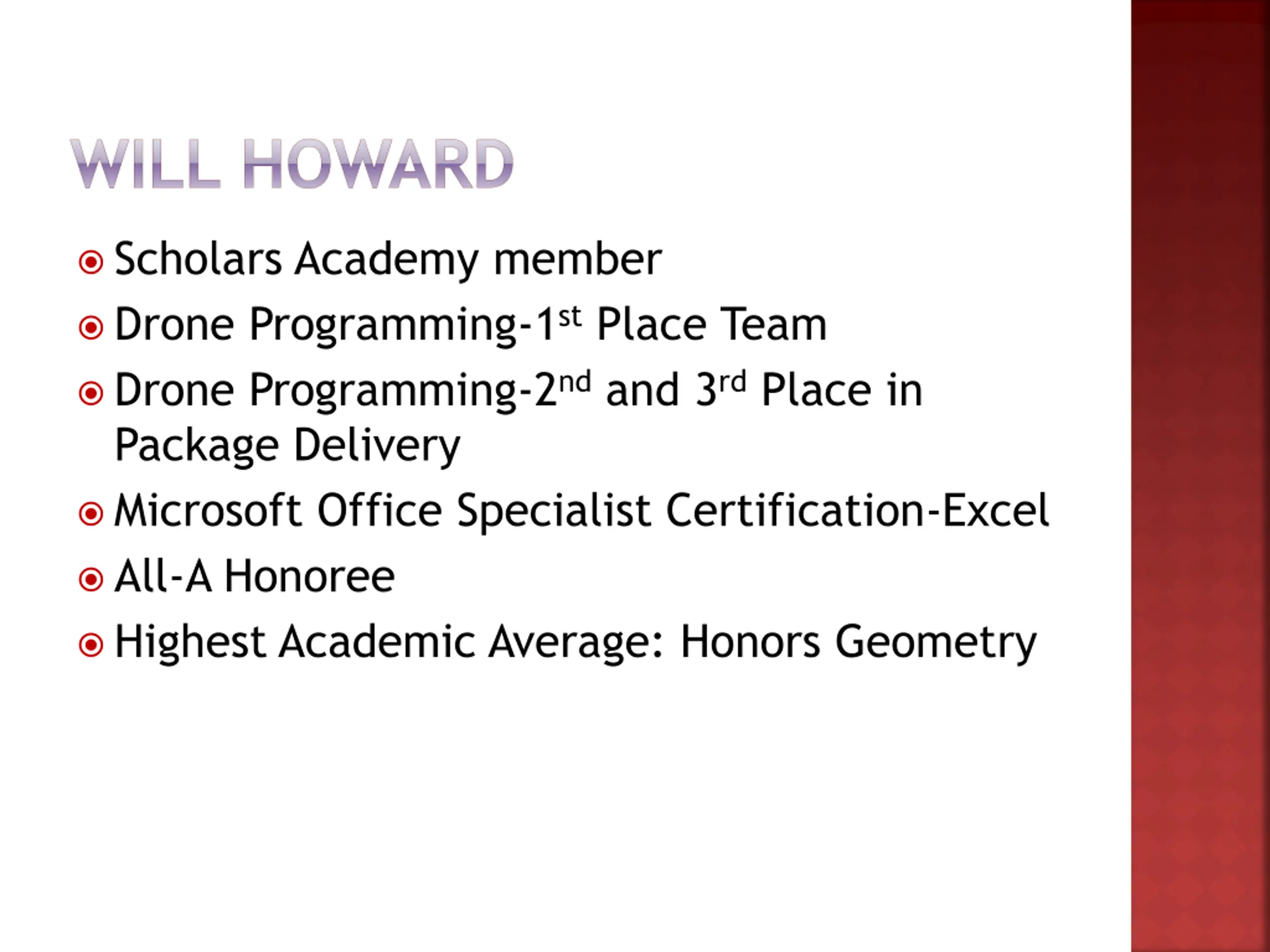 WILL HOWARD

Scholars Academy member

Drone Programming-1st Place Team

Drone Programming-2nd and 3rd Place in Package Delivery

Microsoft Office Specialist Certification-Excel

All-A Honoree

Highest Academic Average: Honors Geometry